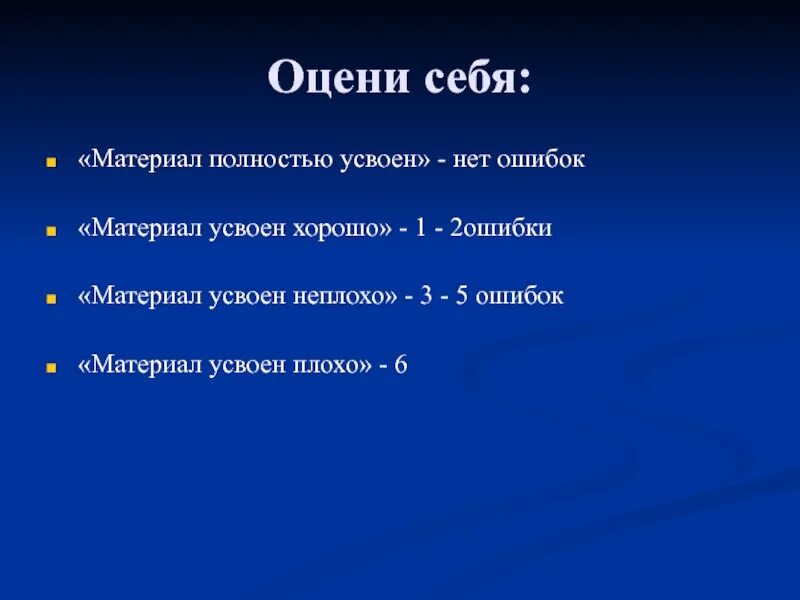 Оцени себя:

«Материал полностью усвоен» - нет ошибок

«Материал усвоен хорошо» - 1 - 2ошибки

«Материал усвоен неплохо» - 3 - 5 ошибок

«Материал усвоен плохо» - 6